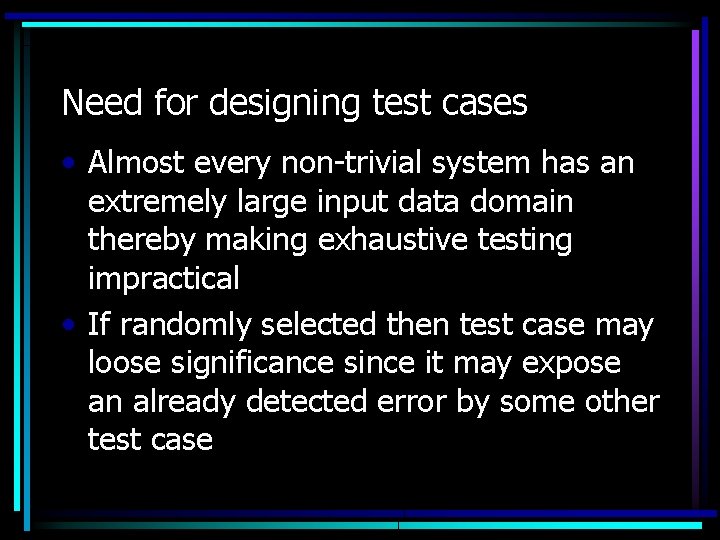 Need for designing test cases

• Almost every non-trivial system has an extremely large input data domain thereby making exhaustive testing impractical

• If randomly selected then test case may loose significance since it may expose an already detected error by some other test case